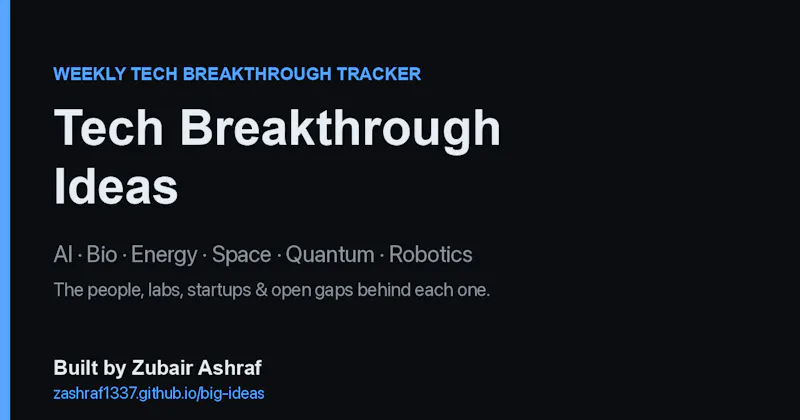 WEEKLY TECH BREAKTHROUGH TRACKER

Tech Breakthrough Ideas

AI · Bio · Energy · Space · Quantum · Robotics

The people, labs, startups & open gaps behind each one.

Built by Zubair Ashraf

zashraf1337.github.io/big-ideas